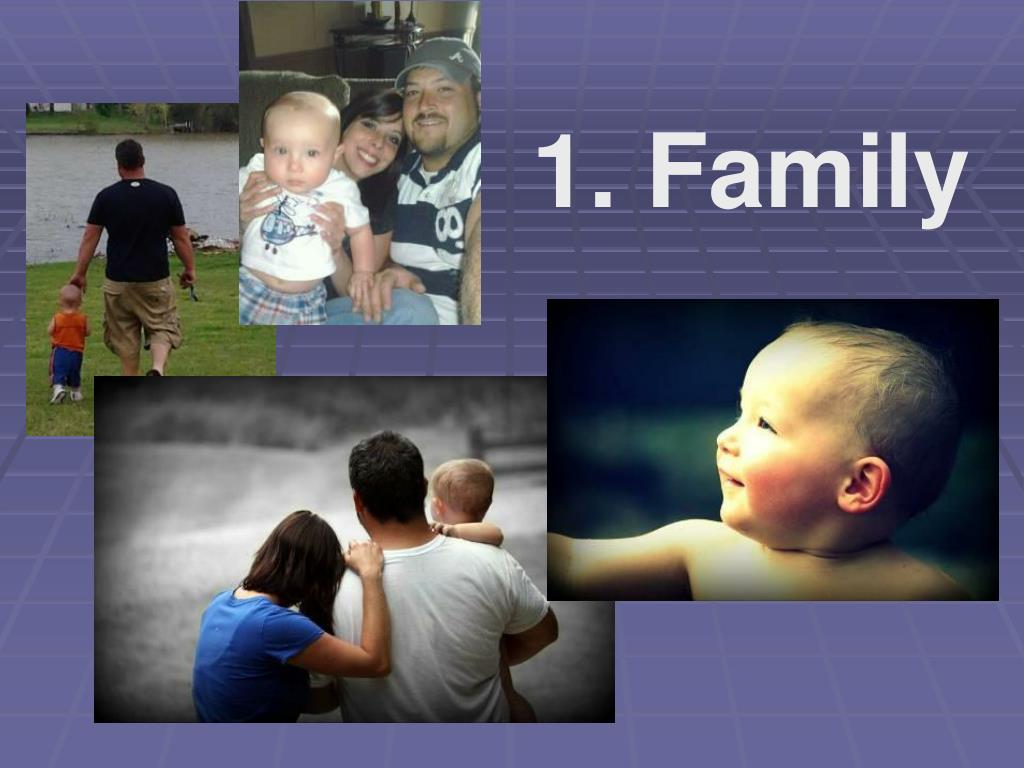 1. Family